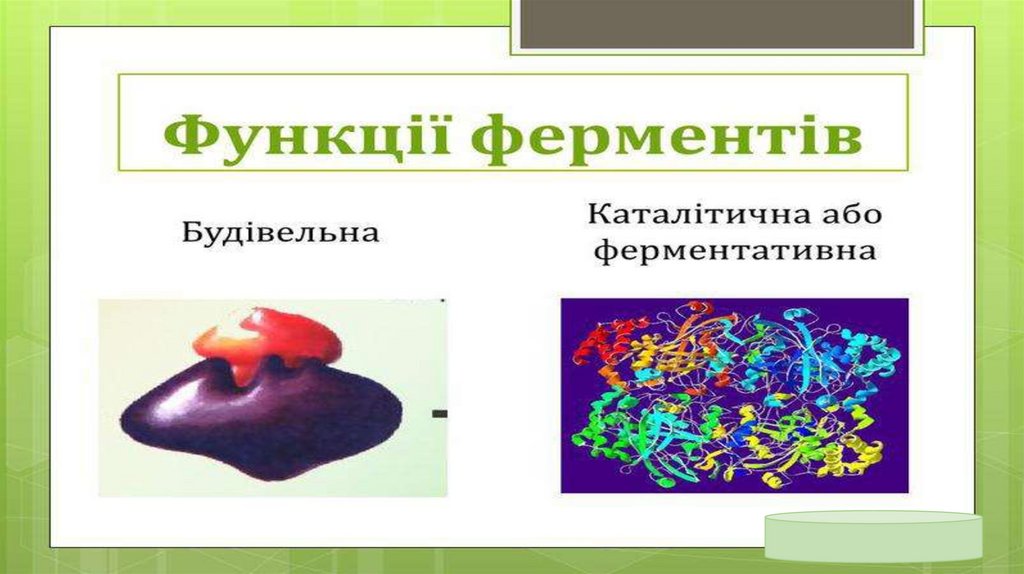 Функції ферментів

Будівельна

Каталітична або ферментативна